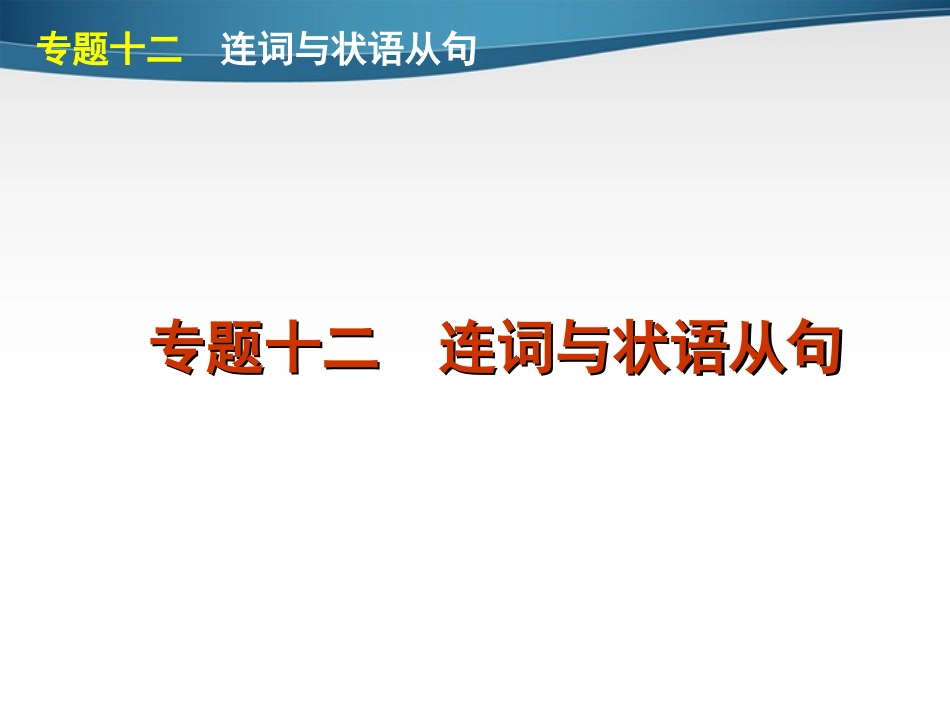 专题十二　连词与状语从句

专题十二　连词与状语从句